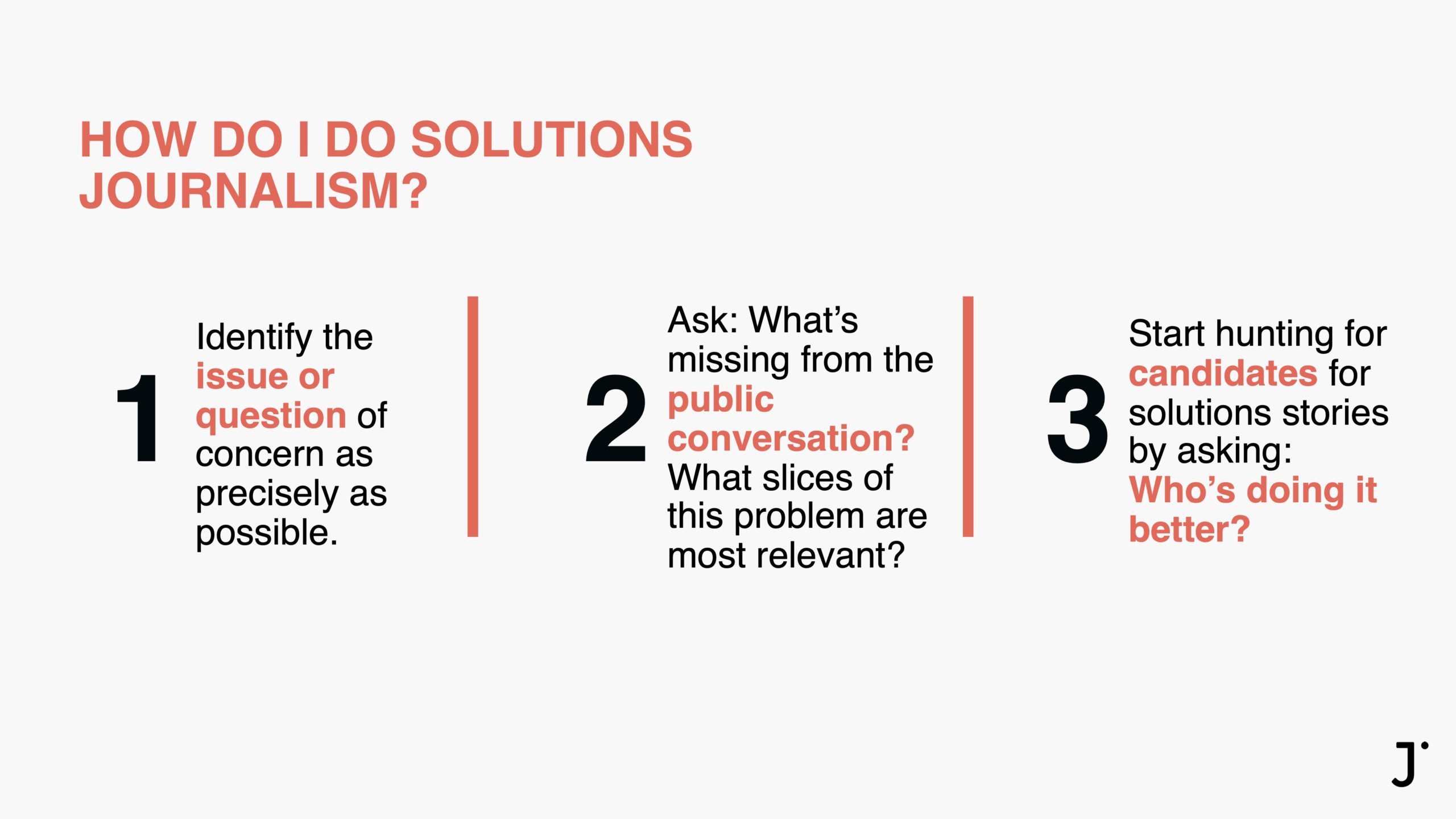 HOW DO I DO SOLUTIONS JOURNALISM?

1 Identify the issue or question of concern as precisely as possible.

2 Ask: What's missing from the public conversation? What slices of this problem are most relevant?

3 Start hunting for candidates for solutions stories by asking: Who's doing it better?

J